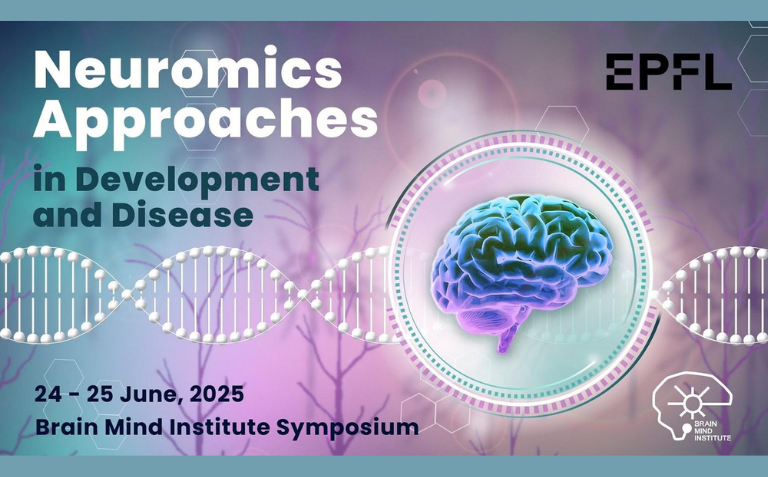 Neuromics Approaches

in Development and Disease

EPFL

24 - 25 June, 2025

Brain Mind Institute Symposium

BRAIN MIND INSTITUTE